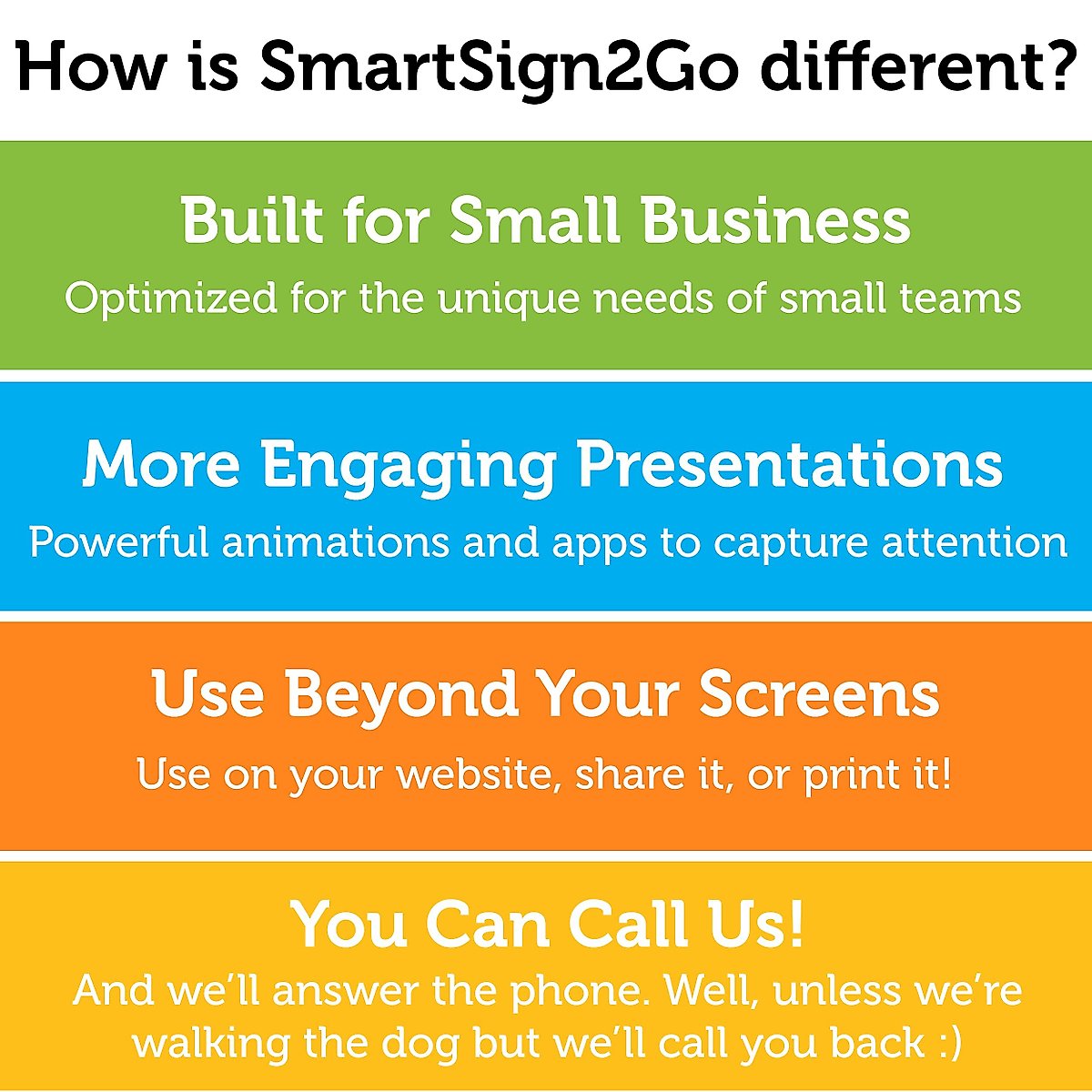 How is SmartSign2Go different?

Built for Small Business

Optimized for the unique needs of small teams

More Engaging Presentations

Powerful animations and apps to capture attention

Use Beyond Your Screens

Use on your website, share it, or print it!

You Can Call Us!

And we'll answer the phone. Well, unless we're walking the dog but we'll call you back :)